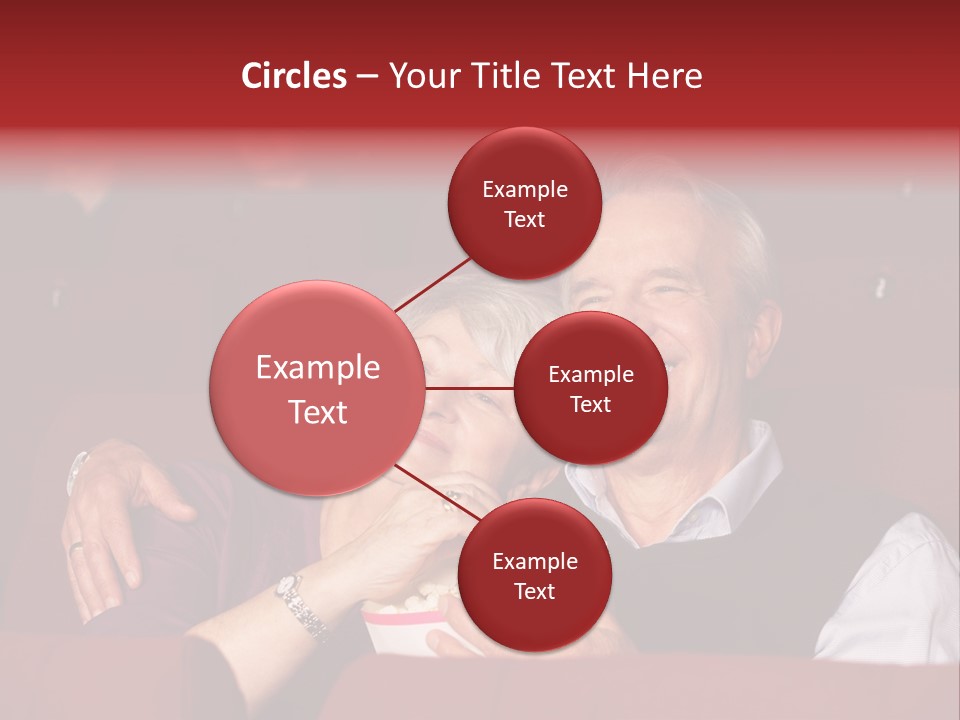 Circles – Your Title Text Here

Example Text

Example Text

Example Text

Example Text